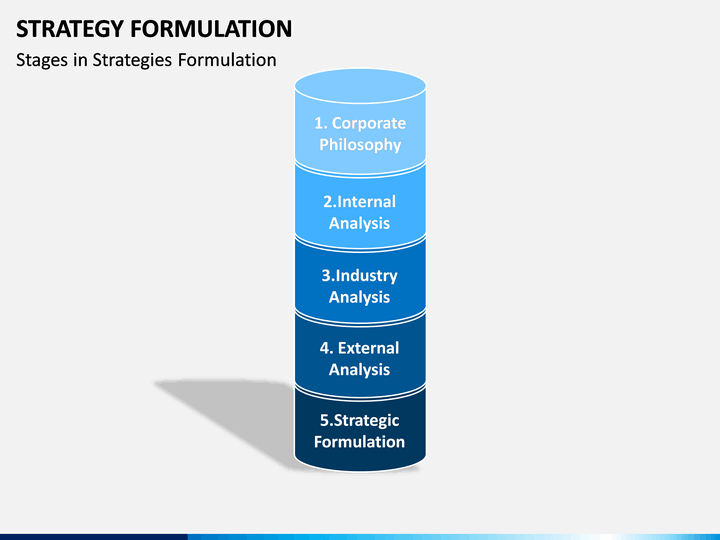 STRATEGY FORMULATION

Stages in Strategies Formulation

1. Corporate Philosophy

2.Internal Analysis

3.Industry Analysis

4. External Analysis

5.Strategic Formulation